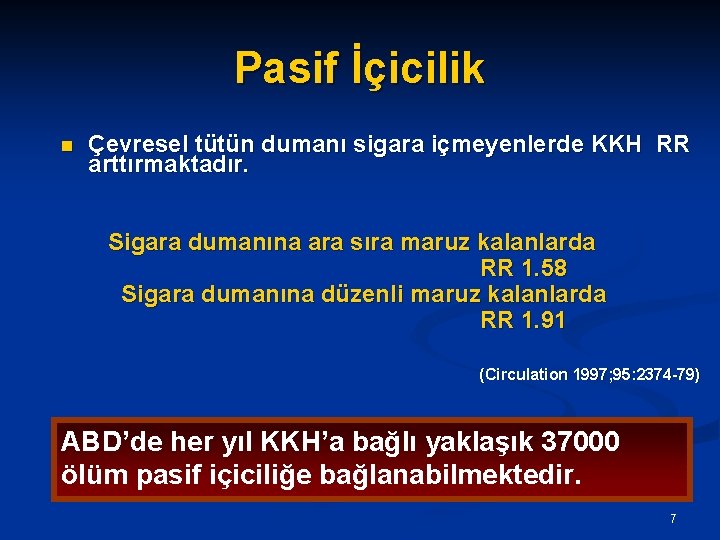 Pasif İçicilik

Çevresel tütün dumanı sigara içmeyenlerde KKH RR arttırmaktadır.

Sigara dumanına ara sıra maruz kalanlarda
RR 1.58
Sigara dumanına düzenli maruz kalanlarda
RR 1.91

(Circulation 1997;95:2374-79)

ABD'de her yıl KKH'a bağlı yaklaşık 37000 ölüm pasif içiciliğe bağlanabilmektedir.

7